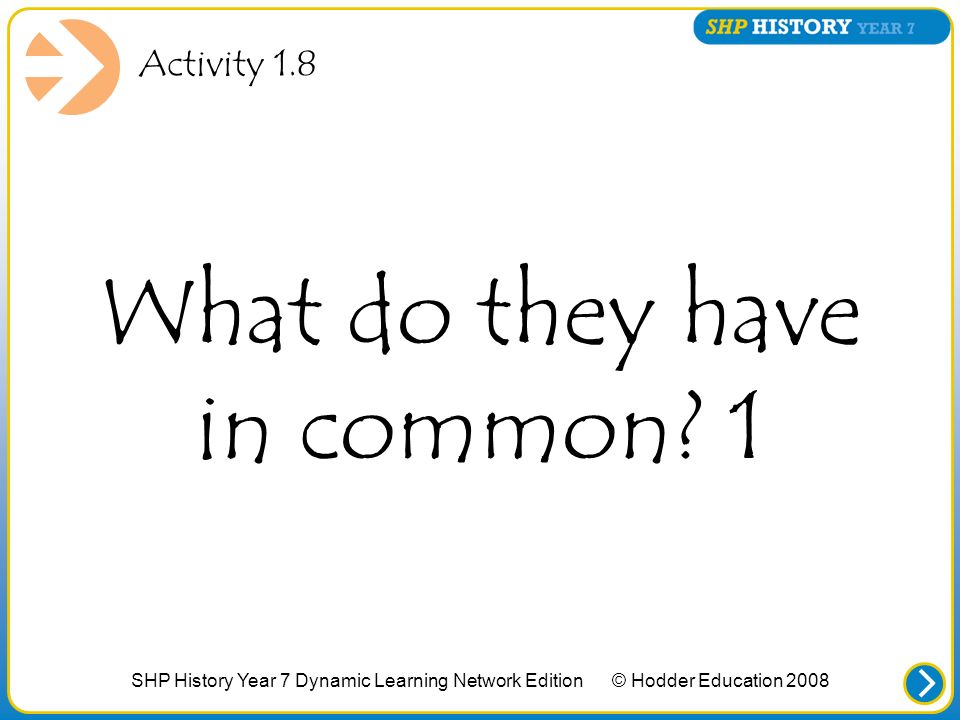 SHP HISTORY YEAR 7

Activity 1.8

What do they have in common? 1

SHP History Year 7 Dynamic Learning Network Edition © Hodder Education 2008